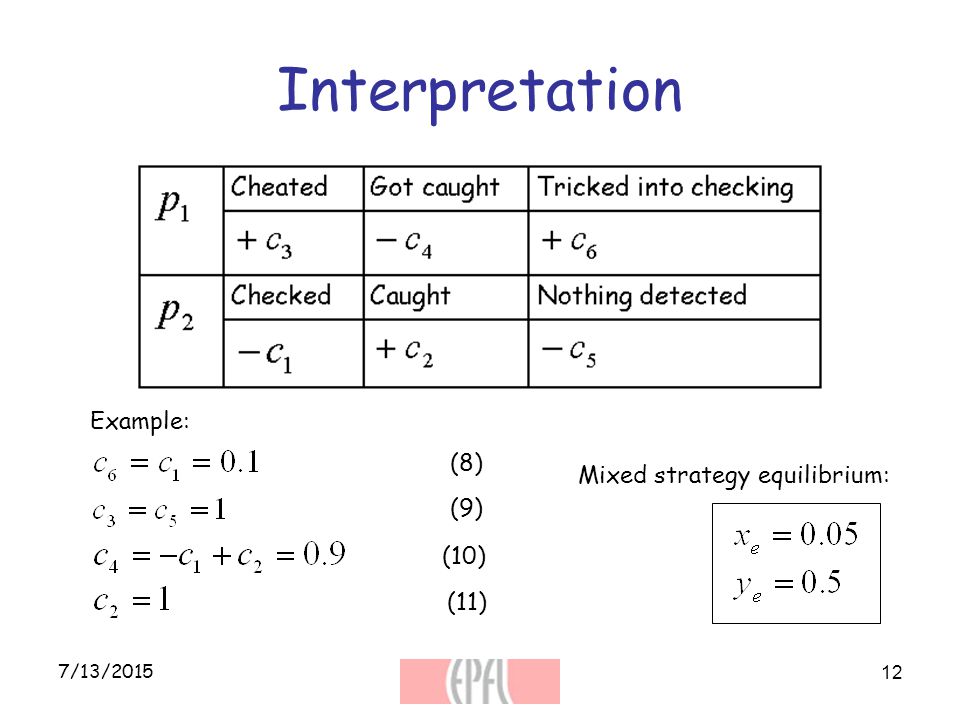 Interpretation

| $p_1$ | Cheated | Got caught | Tricked into checking |
|---|---|---|---|
| | $+c_3$ | $-c_4$ | $+c_6$ |
| $p_2$ | Checked | Caught | Nothing detected |
| | $-c_1$ | $+c_2$ | $-c_5$ |

Example:

$c_6 = c_1 = 0.1$ (8)

$c_3 = c_5 = 1$ (9)

$c_4 = -c_1 + c_2 = 0.9$ (10)

$c_2 = 1$ (11)

Mixed strategy equilibrium:

$x_e = 0.05$
$y_e = 0.5$

7/13/2015

EPFL

12